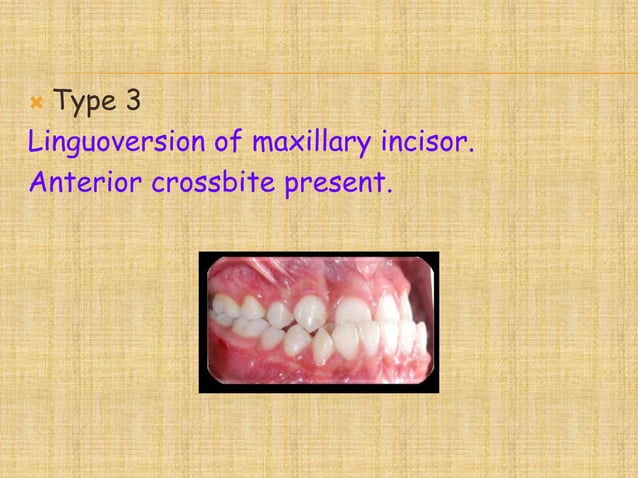 Type 3
Linguoversion of maxillary incisor.
Anterior crossbite present.